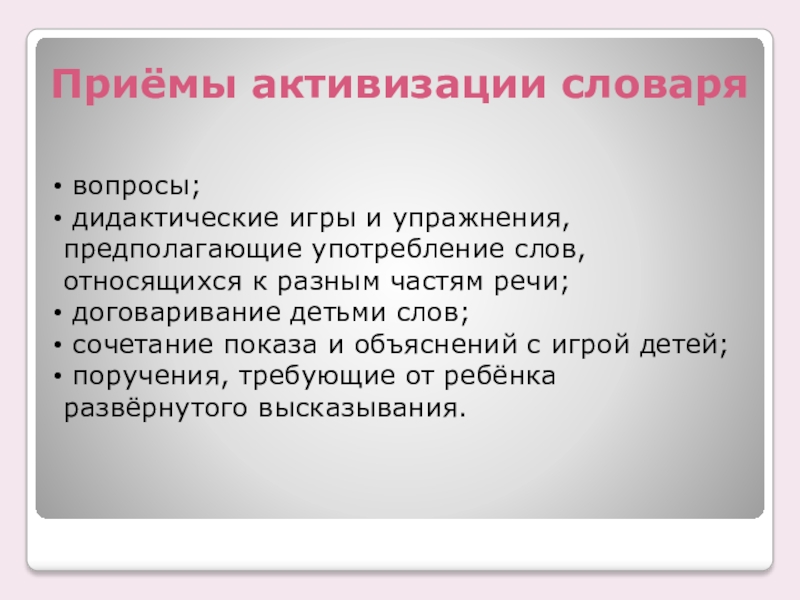 Приёмы активизации словаря

• вопросы;
• дидактические игры и упражнения, предполагающие употребление слов, относящихся к разным частям речи;
• договаривание детьми слов;
• сочетание показа и объяснений с игрой детей;
• поручения, требующие от ребёнка развёрнутого высказывания.